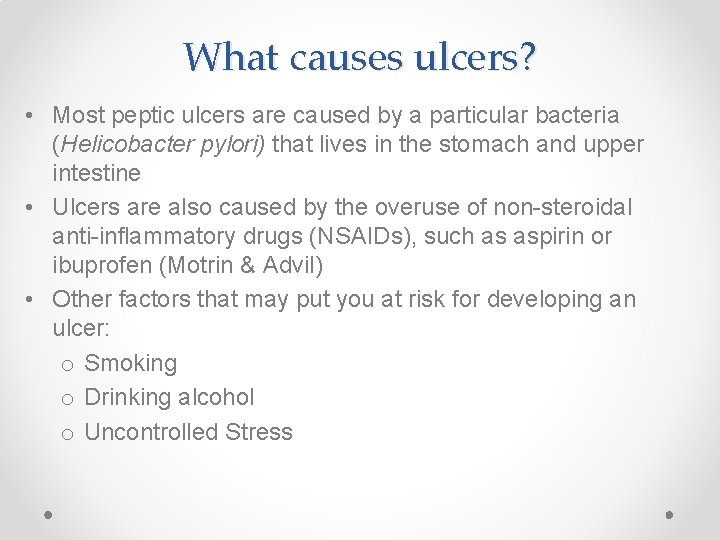 What causes ulcers?

• Most peptic ulcers are caused by a particular bacteria (Helicobacter pylori) that lives in the stomach and upper intestine
• Ulcers are also caused by the overuse of non-steroidal anti-inflammatory drugs (NSAIDs), such as aspirin or ibuprofen (Motrin & Advil)
• Other factors that may put you at risk for developing an ulcer:
  o Smoking
  o Drinking alcohol
  o Uncontrolled Stress